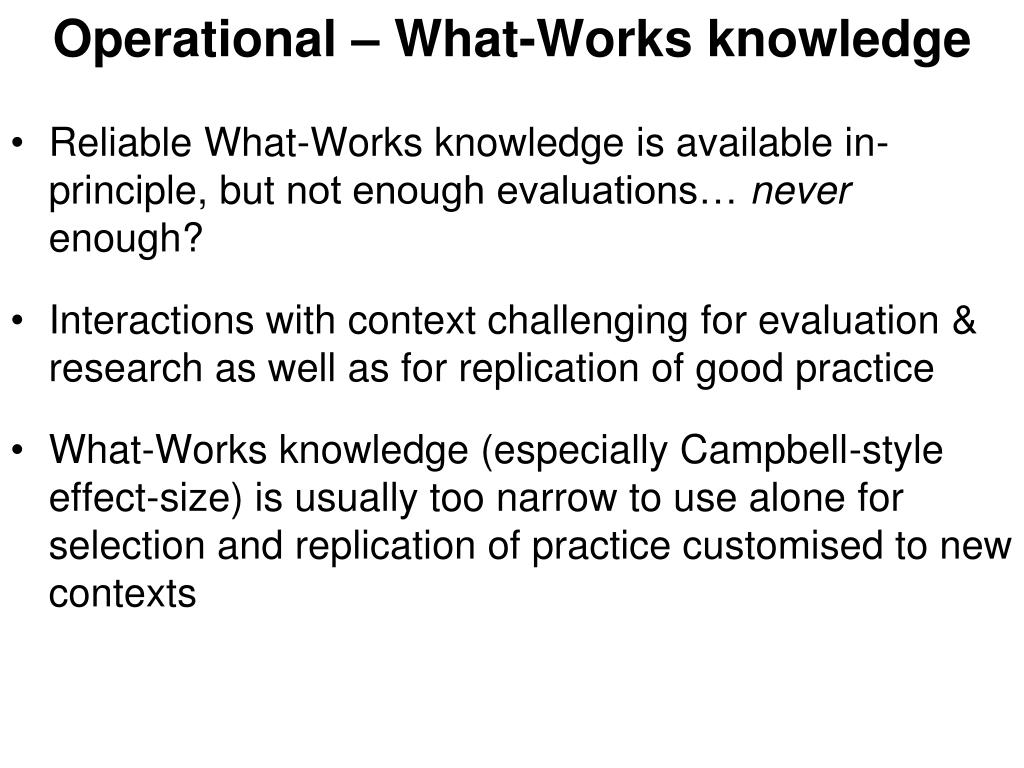 Operational – What-Works knowledge

• Reliable What-Works knowledge is available in-principle, but not enough evaluations… never enough?

• Interactions with context challenging for evaluation & research as well as for replication of good practice

• What-Works knowledge (especially Campbell-style effect-size) is usually too narrow to use alone for selection and replication of practice customised to new contexts